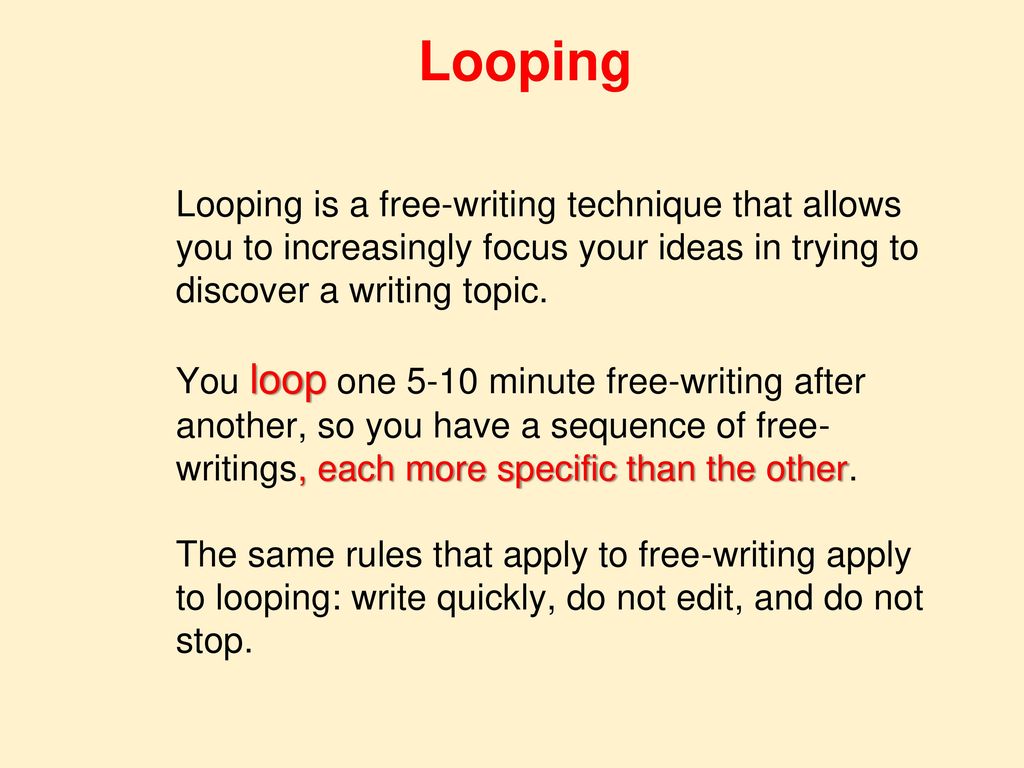 Looping

Looping is a free-writing technique that allows you to increasingly focus your ideas in trying to discover a writing topic.

You loop one 5-10 minute free-writing after another, so you have a sequence of free-writings, each more specific than the other.

The same rules that apply to free-writing apply to looping: write quickly, do not edit, and do not stop.